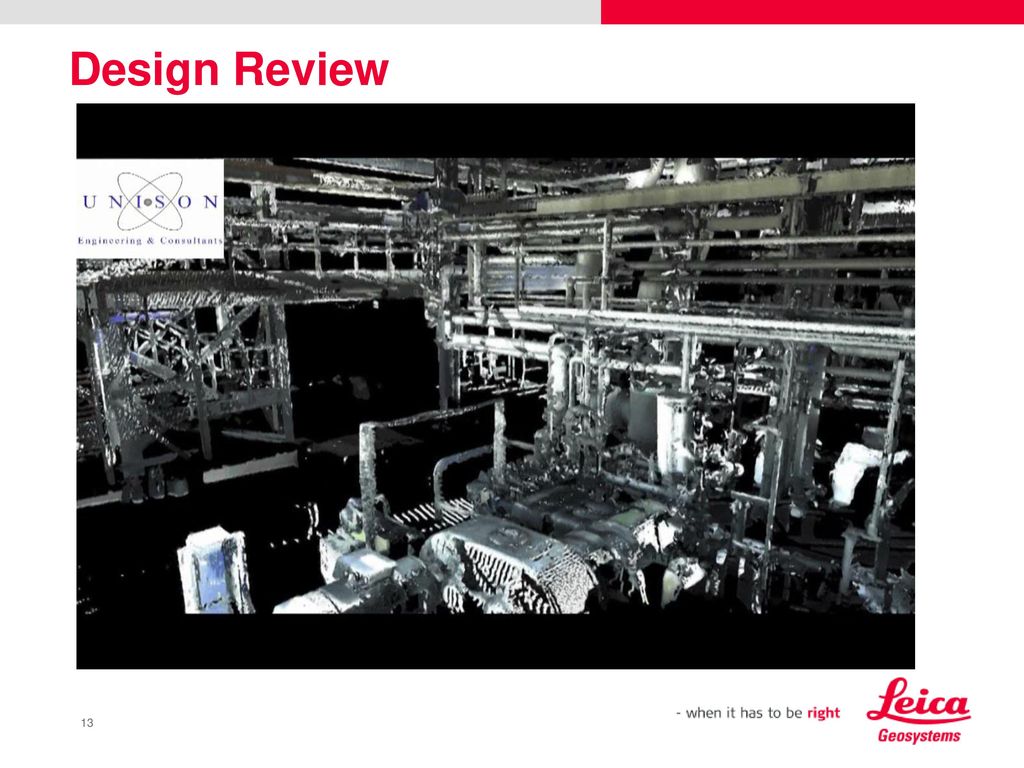 Design Review

UNISON
Engineering & Consultants

13

- when it has to be right

Leica
Geosystems